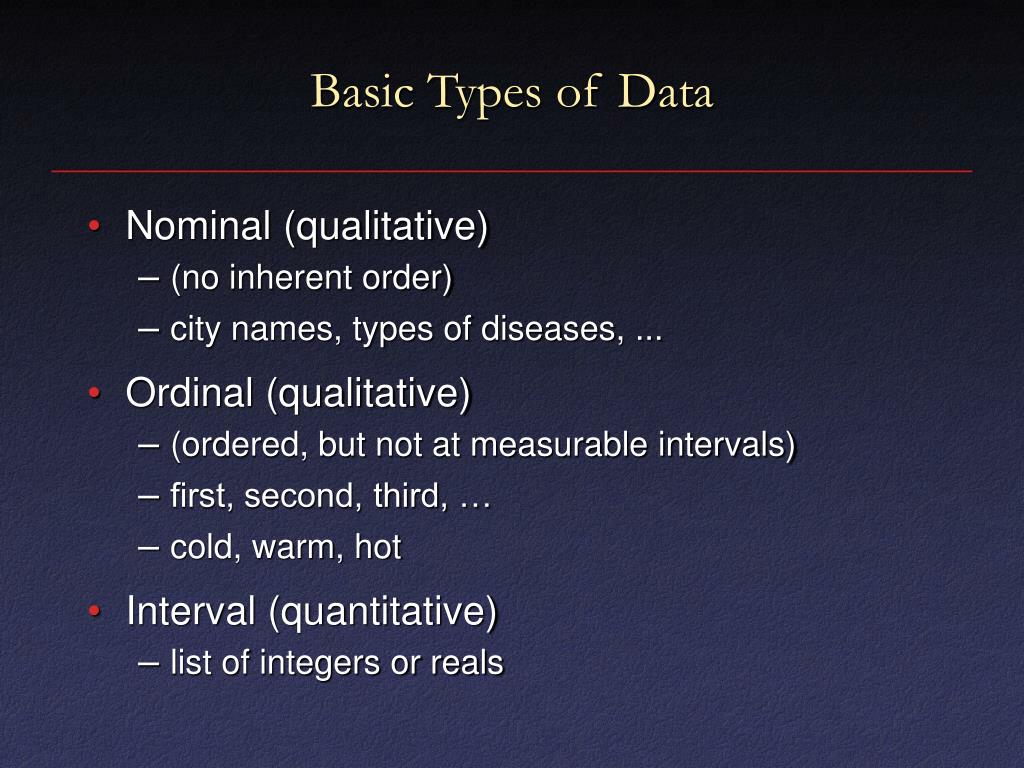 Basic Types of Data

• Nominal (qualitative)
– (no inherent order)
– city names, types of diseases, ...

• Ordinal (qualitative)
– (ordered, but not at measurable intervals)
– first, second, third, …
– cold, warm, hot

• Interval (quantitative)
– list of integers or reals